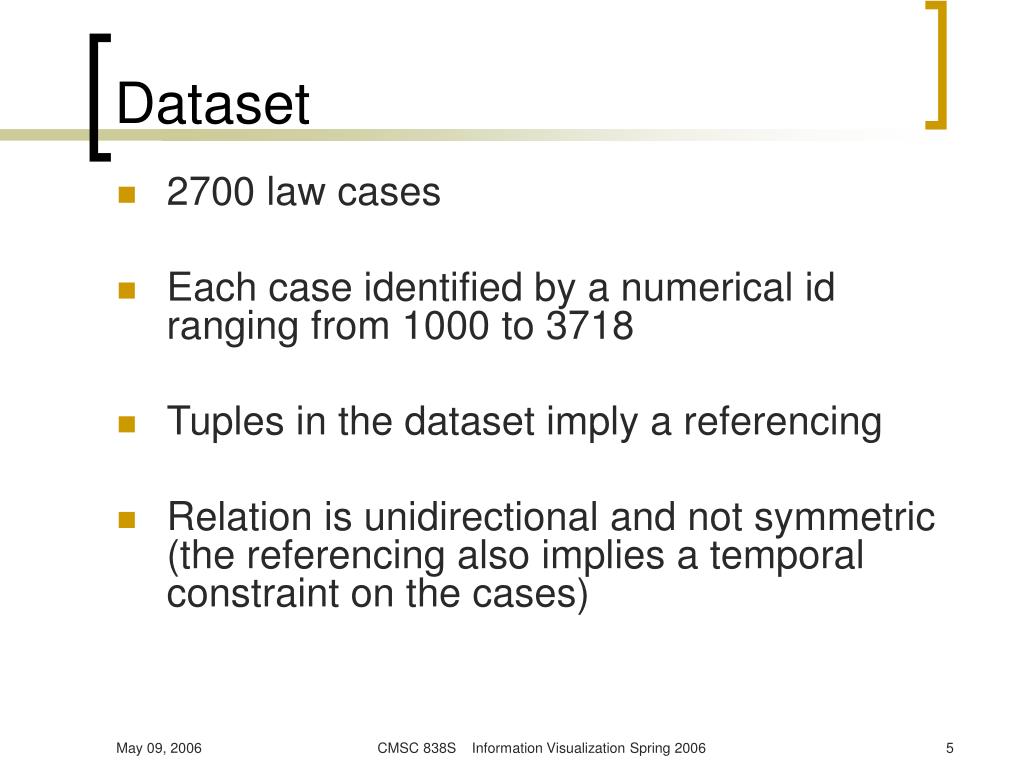 Dataset

2700 law cases

Each case identified by a numerical id ranging from 1000 to 3718

Tuples in the dataset imply a referencing

Relation is unidirectional and not symmetric (the referencing also implies a temporal constraint on the cases)

May 09, 2006

CMSC 838S Information Visualization Spring 2006

5